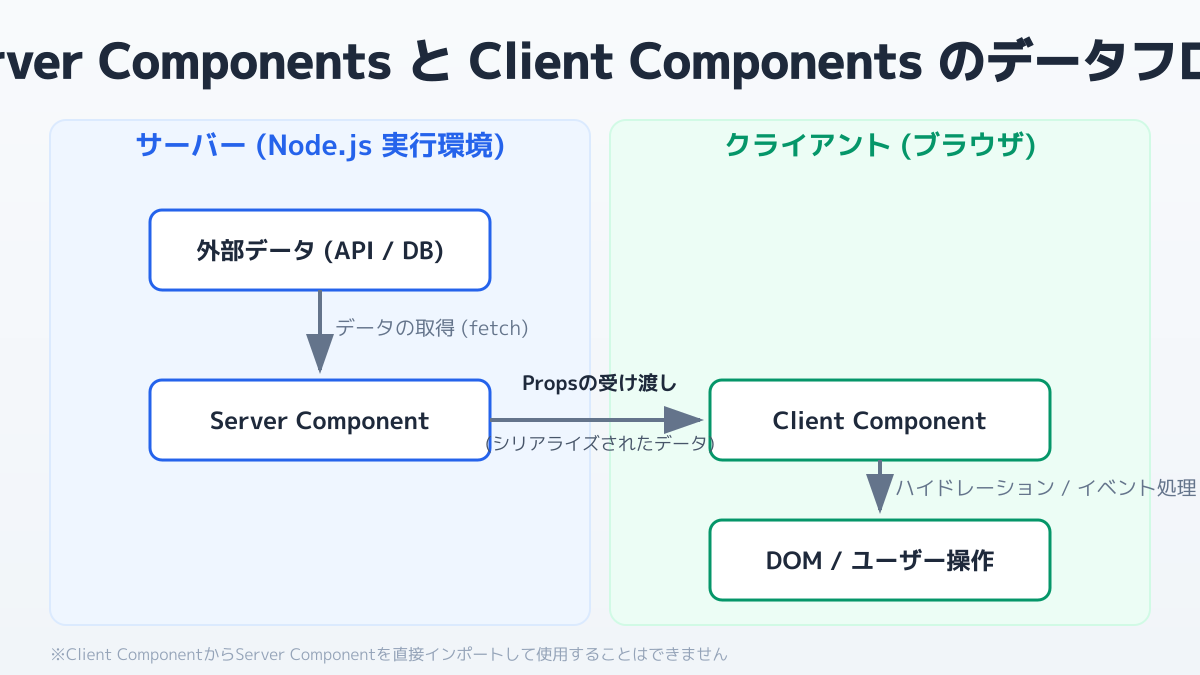 rver Components と Client Components のデータフロ

サーバー (Node.js 実行環境)

外部データ (API / DB)

データの取得 (fetch)

Server Component

Propsの受け渡し

(シリアライズされたデータ)

クライアント (ブラウザ)

Client Component

ハイドレーション / イベント処理

DOM / ユーザー操作

※Client ComponentからServer Componentを直接インポートして使用することはできません